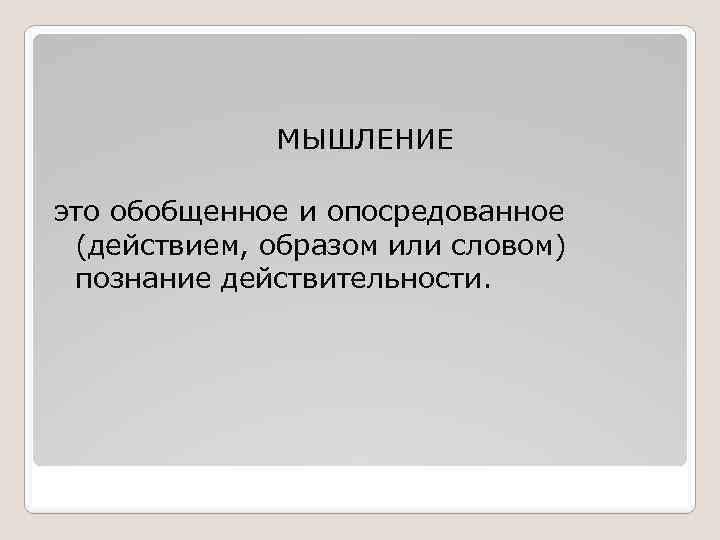 МЫШЛЕНИЕ

это обобщенное и опосредованное (действием, образом или словом) познание действительности.